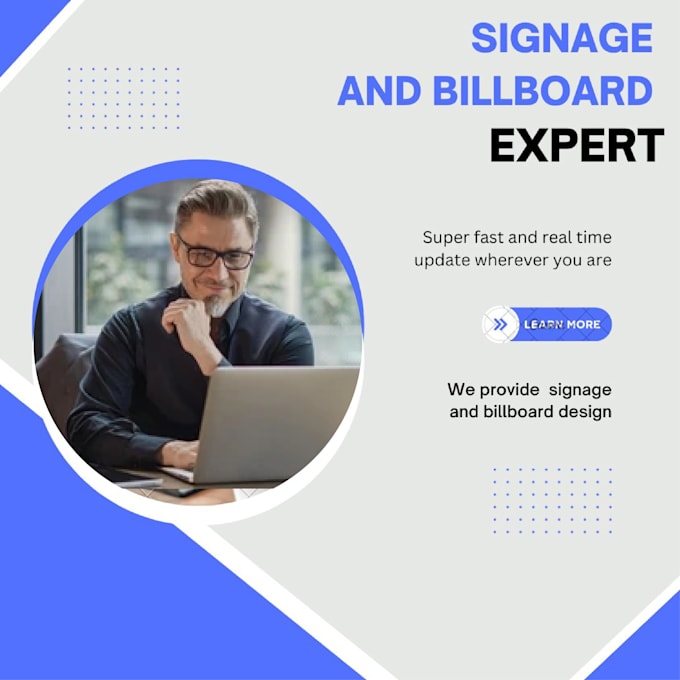 SIGNAGE AND BILLBOARD EXPERT

Super fast and real time update wherever you are

LEARN MORE

We provide signage and billboard design